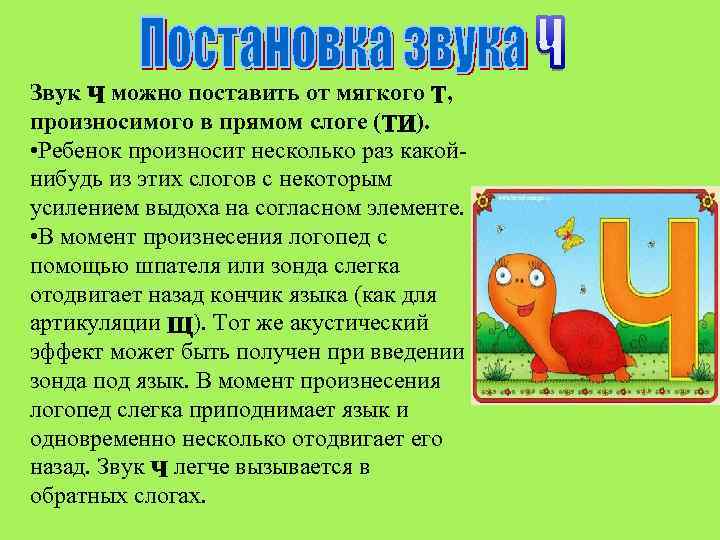 Постановка звука Ч

Звук Ч можно поставить от мягкого Т, произносимого в прямом слоге (ТИ).
•Ребенок произносит несколько раз какой-нибудь из этих слогов с некоторым усилением выдоха на согласном элементе.
•В момент произнесения логопед с помощью шпателя или зонда слегка отодвигает назад кончик языка (как для артикуляции Щ). Тот же акустический эффект может быть получен при введении зонда под язык. В момент произнесения логопед слегка приподнимает язык и одновременно несколько отодвигает его назад. Звук Ч легче вызывается в обратных слогах.

Ч